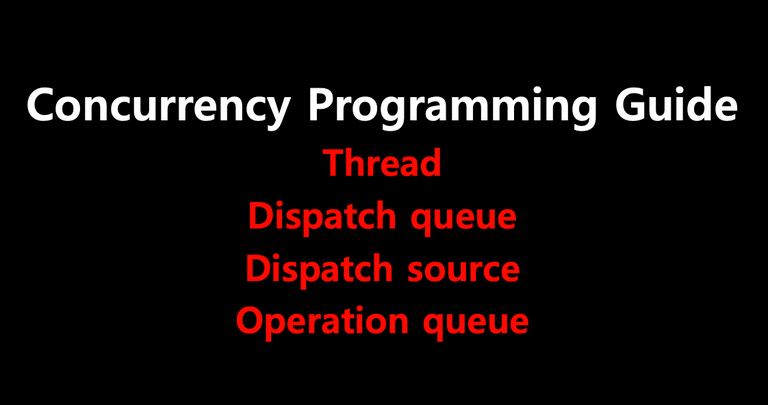 Concurrency Programming Guide

Thread
Dispatch queue
Dispatch source
Operation queue